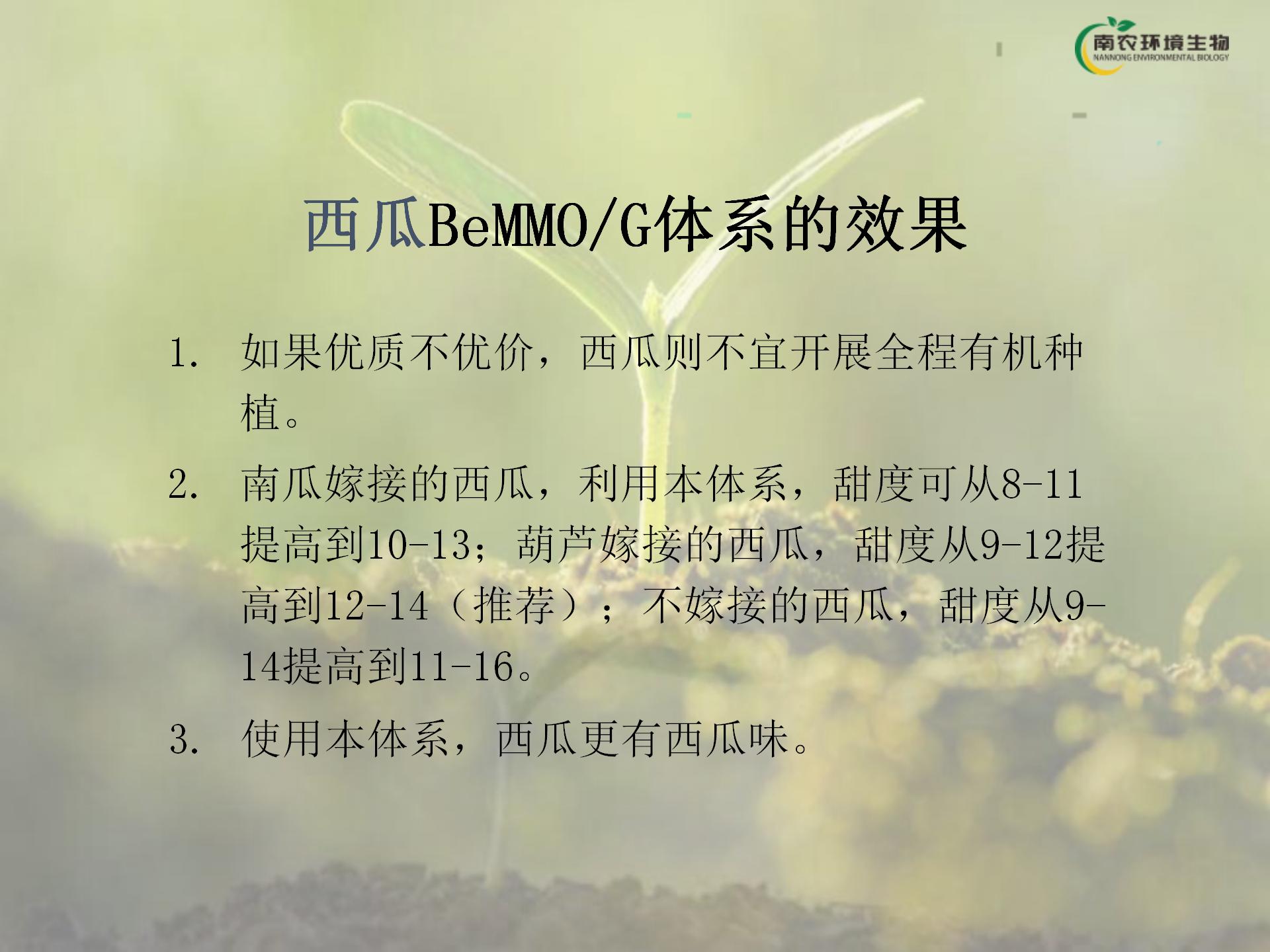 南农环境生物
NANNONG ENVIRONMENTAL BIOLOGY

西瓜BeMMO/G体系的效果

1. 如果优质不优价，西瓜则不宜开展全程有机种植。

2. 南瓜嫁接的西瓜，利用本体系，甜度可从8-11提高到10-13；葫芦嫁接的西瓜，甜度从9-12提高到12-14（推荐）；不嫁接的西瓜，甜度从9-14提高到11-16。

3. 使用本体系，西瓜更有西瓜味。